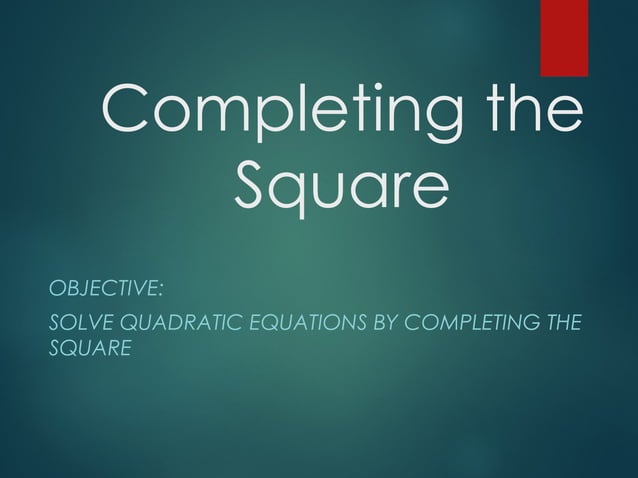 Completing the Square

OBJECTIVE:

SOLVE QUADRATIC EQUATIONS BY COMPLETING THE SQUARE